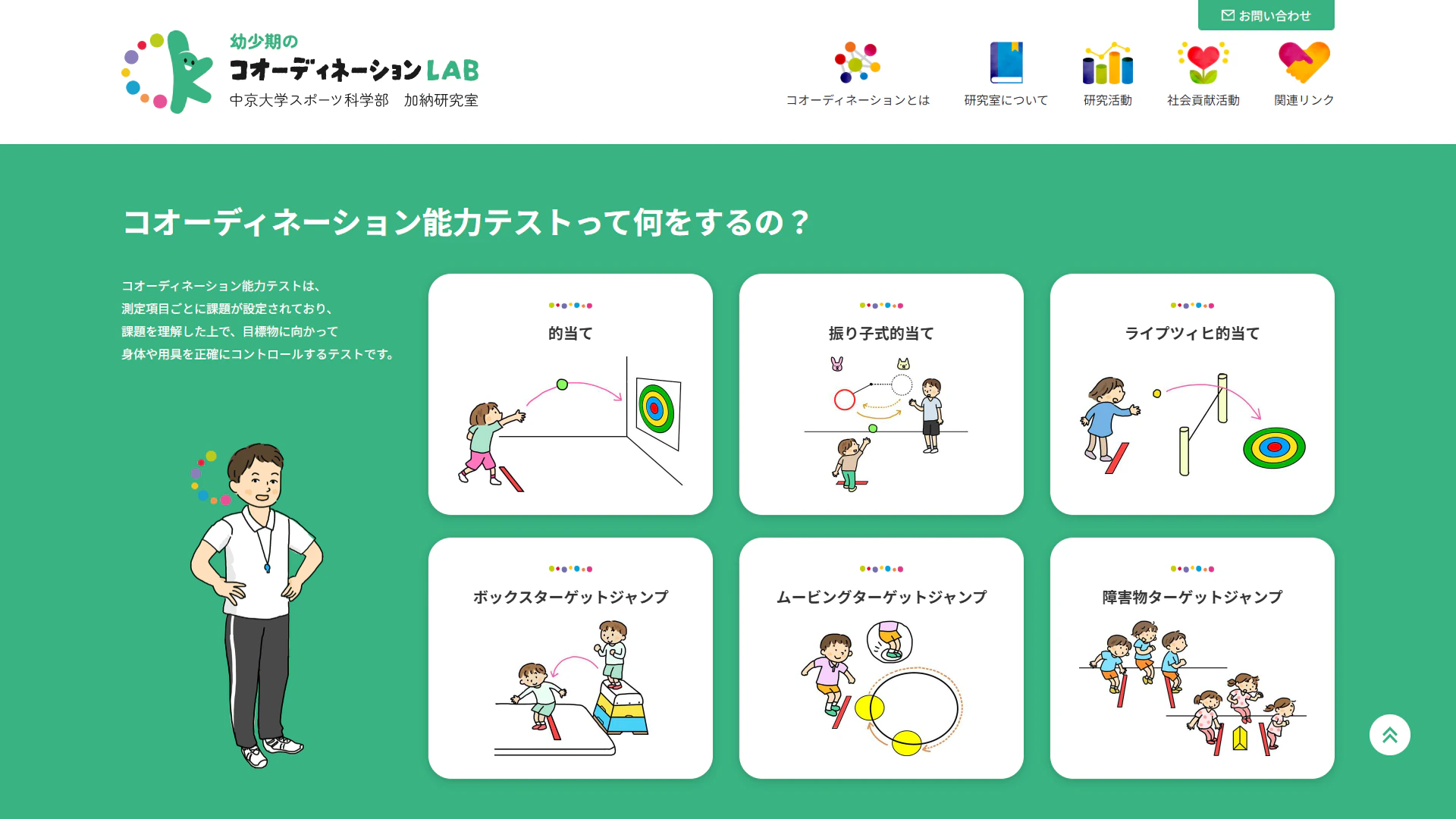 お問い合わせ

幼少期の
コオーディネーションLAB
中京大学スポーツ科学部　加納研究室

コオーディネーションとは
研究室について
研究活動
社会貢献活動
関連リンク

コオーディネーション能力テストって何をするの？

コオーディネーション能力テストは、
測定項目ごとに課題が設定されており、
課題を理解した上で、目標物に向かって
身体や用具を正確にコントロールするテストです。

的当て

振り子式的当て

ライプツィヒ的当て

ボックスターゲットジャンプ

ムービングターゲットジャンプ

障害物ターゲットジャンプ